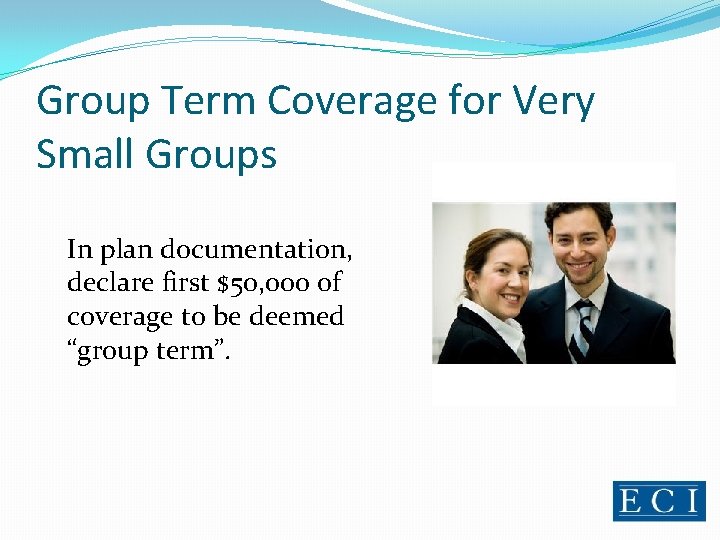 Group Term Coverage for Very Small Groups

In plan documentation, declare first $50,000 of coverage to be deemed “group term”.

ECI